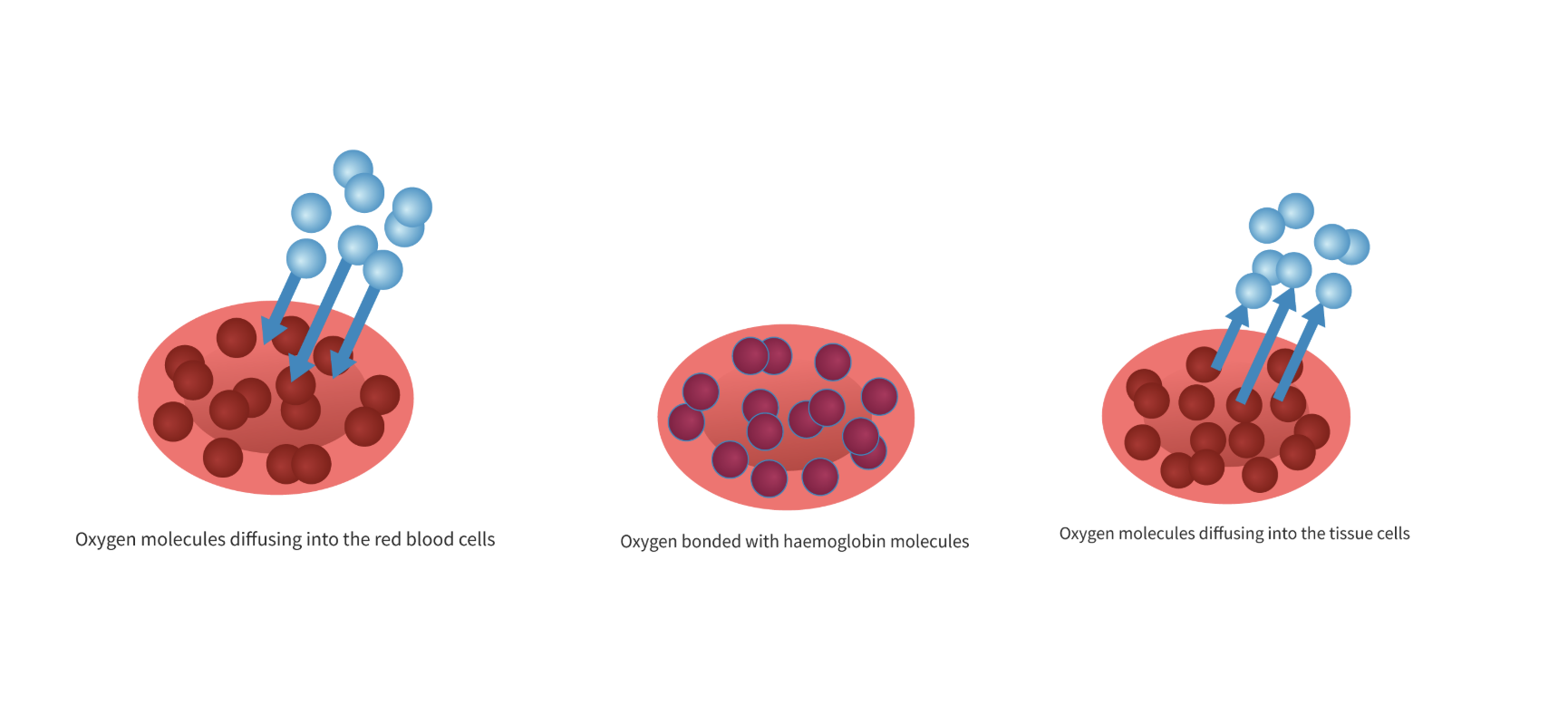 Oxygen molecules diffusing into the red blood cells

Oxygen bonded with haemoglobin molecules

Oxygen molecules diffusing into the tissue cells